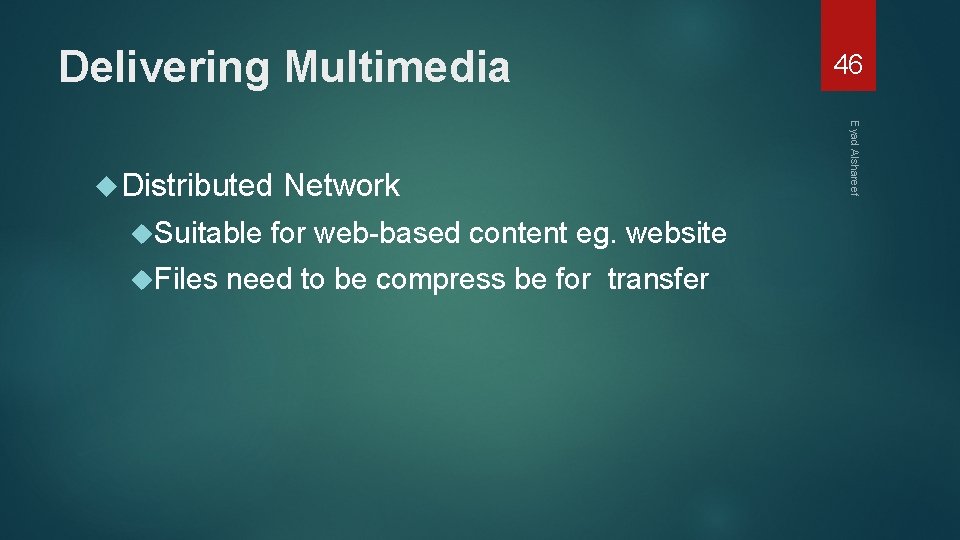 Delivering Multimedia

46

Eyad Alshareef

Distributed Network

Suitable for web-based content eg. website

Files need to be compress be for transfer